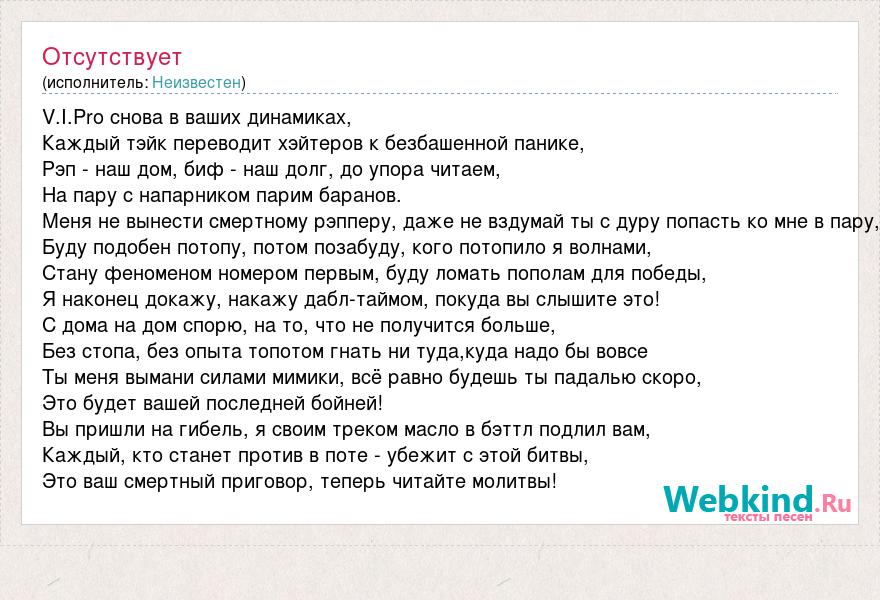 Отсутствует
(исполнитель: Неизвестен)

V.I.Pro снова в ваших динамиках,
Каждый тэйк переводит хэйтеров к безбашенной панике,
Рэп - наш дом, биф - наш долг, до упора читаем,
На пару с напарником парим баранов.
Меня не вынести смертному рэпперу, даже не вздумай ты с дуру попасть ко мне в пару,
Буду подобен потопу, потом позабуду, кого потопило я волнами,
Стану феноменом номером первым, буду ломать пополам для победы,
Я наконец докажу, накажу дабл-таймом, покуда вы слышите это!
С дома на дом спорю, на то, что не получится больше,
Без стопа, без опыта топотом гнать ни туда,куда надо бы вовсе
Ты меня вымани силами мимики, всё равно будешь ты падалью скоро,
Это будет вашей последней бойней!
Вы пришли на гибель, я своим треком масло в бэттл подлил вам,
Каждый, кто станет против в поте - убежит с этой битвы,
Это ваш смертный приговор, теперь читайте молитвы!

Webkind.Ru
тексты песен